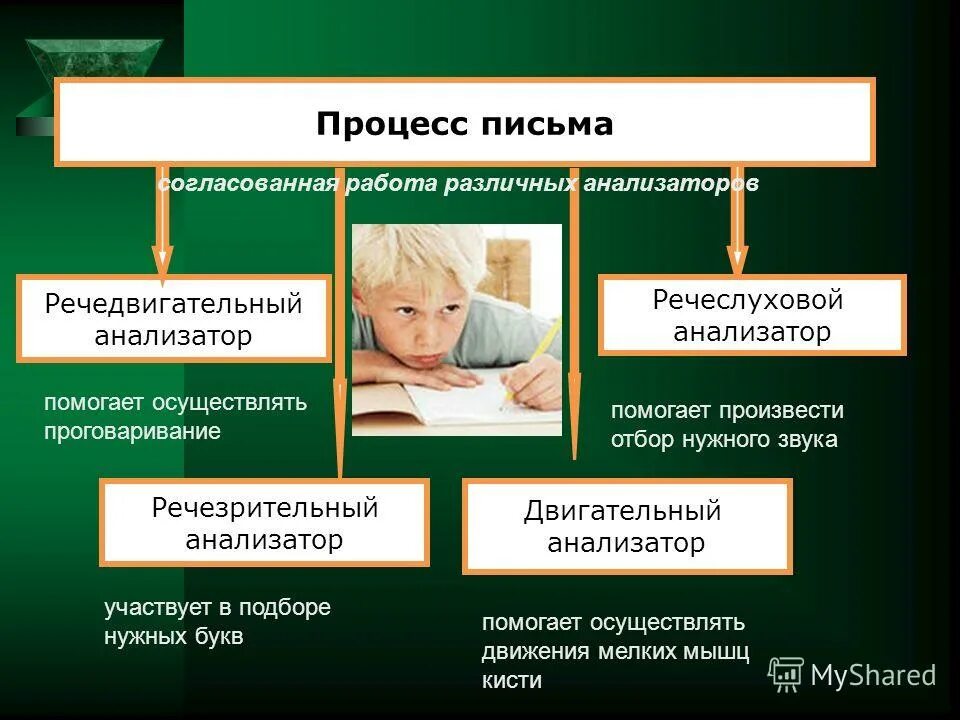 Процесс письма

согласованная работа различных анализаторов

Речедвигательный анализатор

помогает осуществлять проговаривание

Речеслуховой анализатор

помогает произвести отбор нужного звука

Речезрительный анализатор

участвует в подборе нужных букв

Двигательный анализатор

помогает осуществлять движения мелких мышц кисти

MyShared